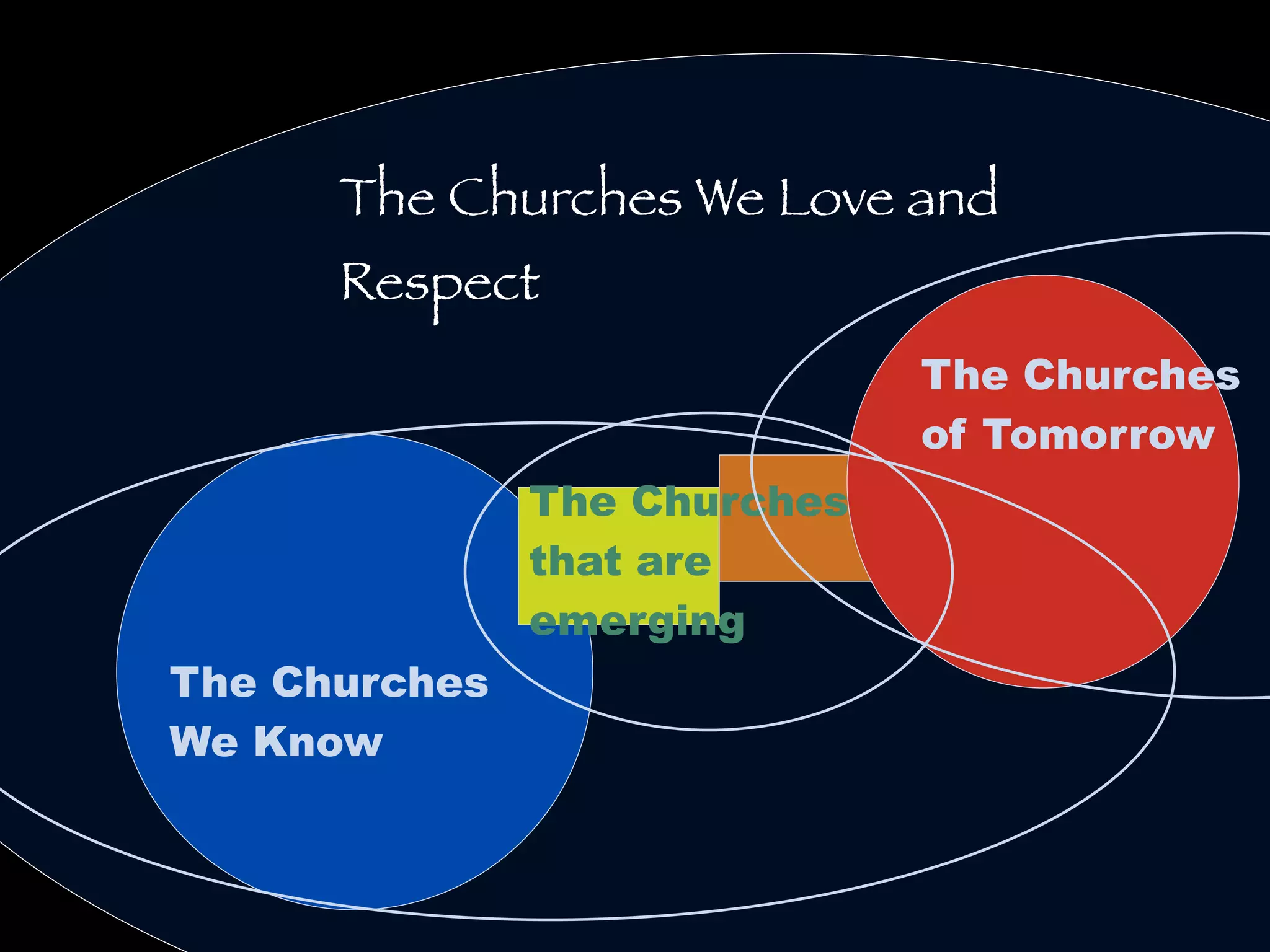 The Churches We Love and Respect

The Churches of Tomorrow

The Churches that are emerging

The Churches We Know